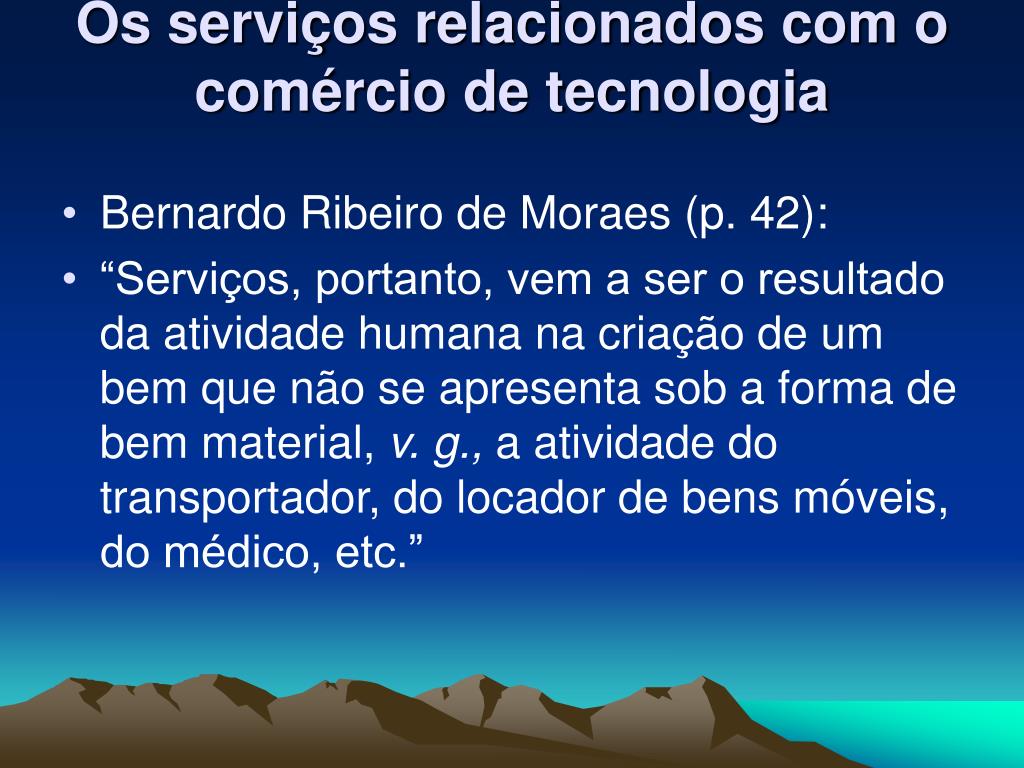 Os serviços relacionados com o comércio de tecnologia

• Bernardo Ribeiro de Moraes (p. 42):
• “Serviços, portanto, vem a ser o resultado da atividade humana na criação de um bem que não se apresenta sob a forma de bem material, v. g., a atividade do transportador, do locador de bens móveis, do médico, etc.”